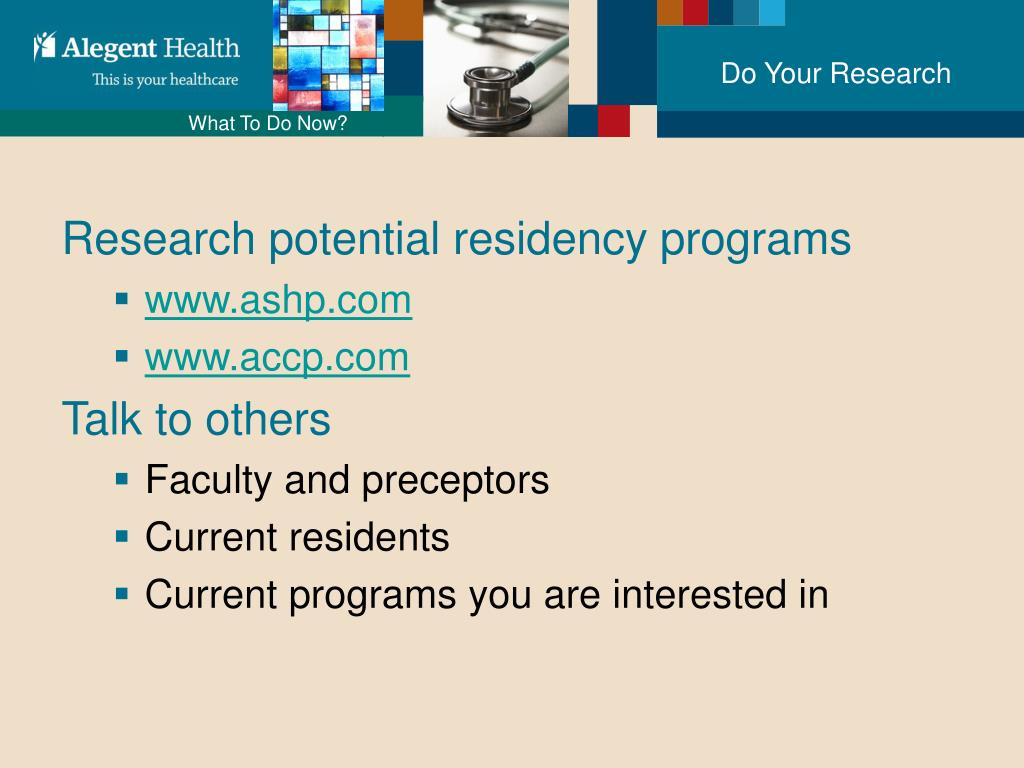 Alegent Health
This is your healthcare

What To Do Now?

Do Your Research

Research potential residency programs
▪ www.ashp.com
▪ www.accp.com

Talk to others
▪ Faculty and preceptors
▪ Current residents
▪ Current programs you are interested in